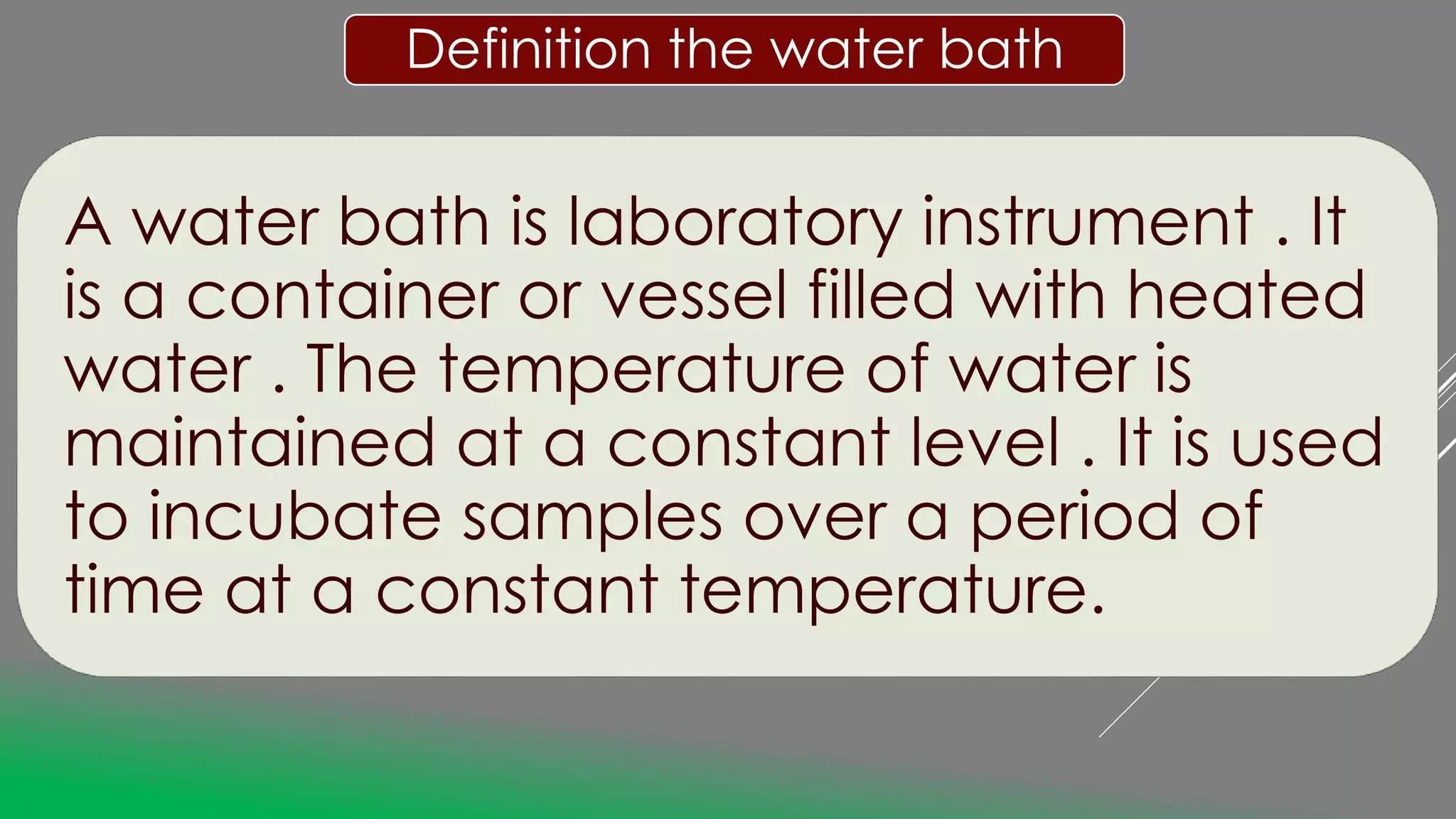 Definition the water bath

A water bath is laboratory instrument . It is a container or vessel filled with heated water . The temperature of water is maintained at a constant level . It is used to incubate samples over a period of time at a constant temperature.